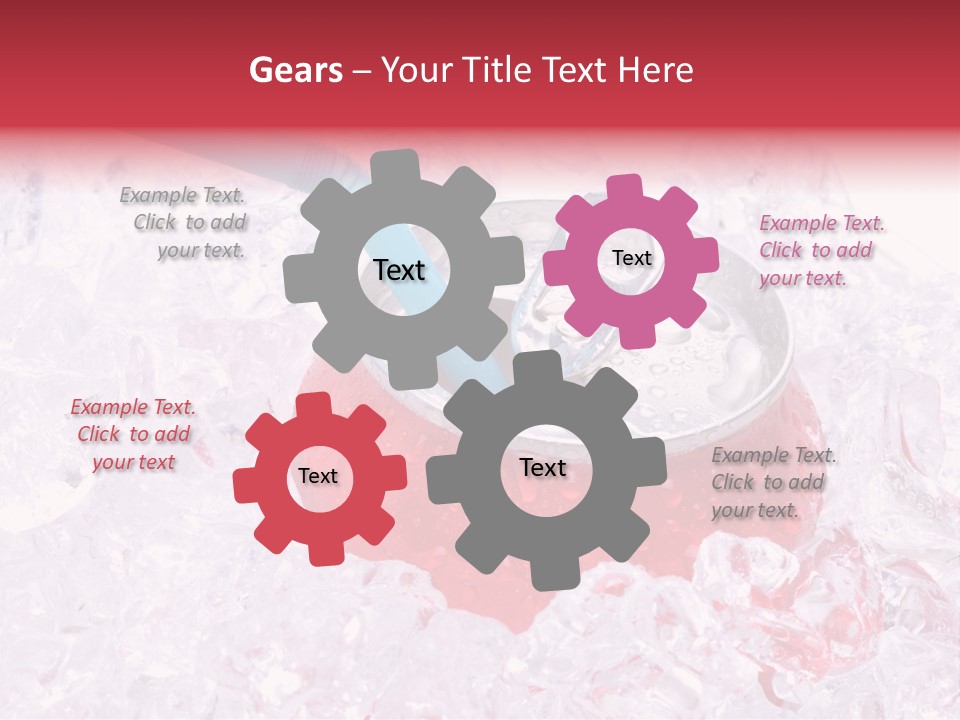 Gears – Your Title Text Here

Example Text. Click to add your text.

Text

Text

Example Text. Click to add your text.

Example Text. Click to add your text

Text

Text

Example Text. Click to add your text.